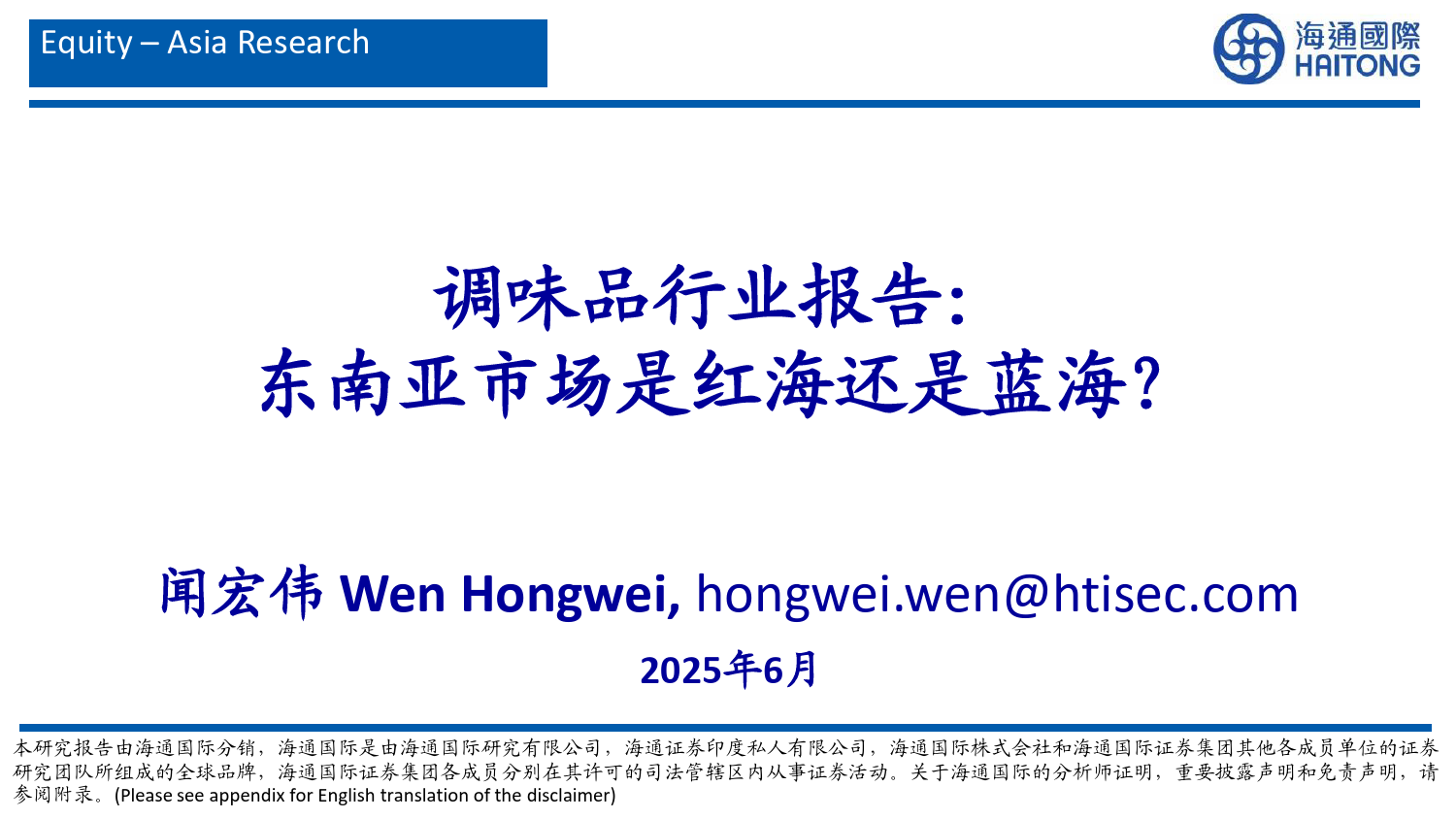 Equity – Asia Research

海通國際
HAITONG

调味品行业报告:
东南亚市场是红海还是蓝海?

闻宏伟 Wen Hongwei, hongwei.wen@htisec.com

2025年6月

本研究报告由海通国际分销，海通国际是由海通国际研究有限公司，海通证券印度私人有限公司，海通国际株式会社和海通国际证券集团其他各成员单位的证券研究团队所组成的全球品牌，海通国际证券集团各成员分别在其许可的司法管辖区内从事证券活动。关于海通国际的分析师证明，重要披露声明和免责声明，请参阅附录。(Please see appendix for English translation of the disclaimer)